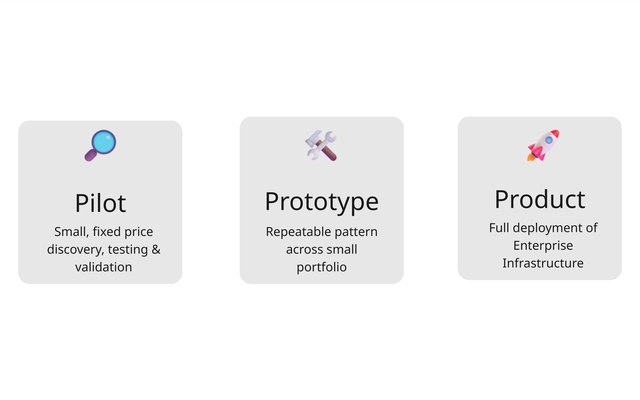 Pilot

Small, fixed price discovery, testing & validation

Prototype

Repeatable pattern across small portfolio

Product

Full deployment of Enterprise Infrastructure